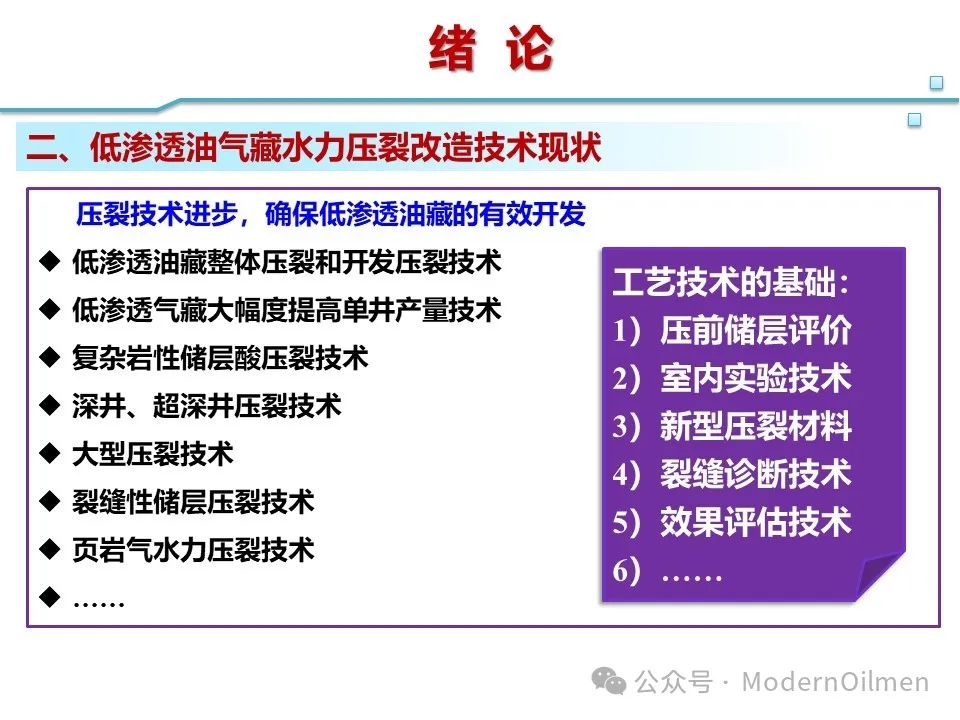 绪 论

二、低渗透油气藏水力压裂改造技术现状

压裂技术进步，确保低渗透油藏的有效开发

◆ 低渗透油藏整体压裂和开发压裂技术
◆ 低渗透气藏大幅度提高单井产量技术
◆ 复杂岩性储层酸压裂技术
◆ 深井、超深井压裂技术
◆ 大型压裂技术
◆ 裂缝性储层压裂技术
◆ 页岩气水力压裂技术
◆ ……

工艺技术的基础：
1）压前储层评价
2）室内实验技术
3）新型压裂材料
4）裂缝诊断技术
5）效果评估技术
6）……

公众号 · ModernOilmen